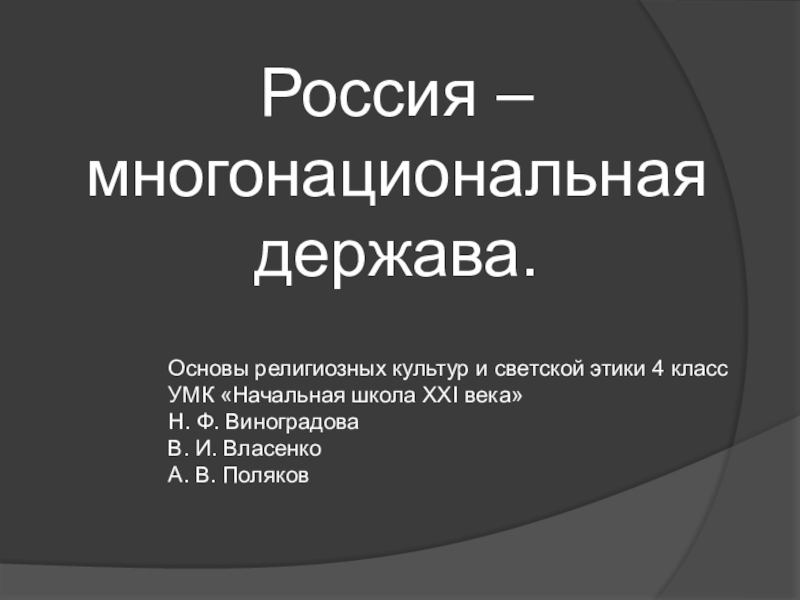 Россия – многонациональная держава.

Основы религиозных культур и светской этики 4 класс
УМК «Начальная школа XXI века»
Н. Ф. Виноградова
В. И. Власенко
А. В. Поляков